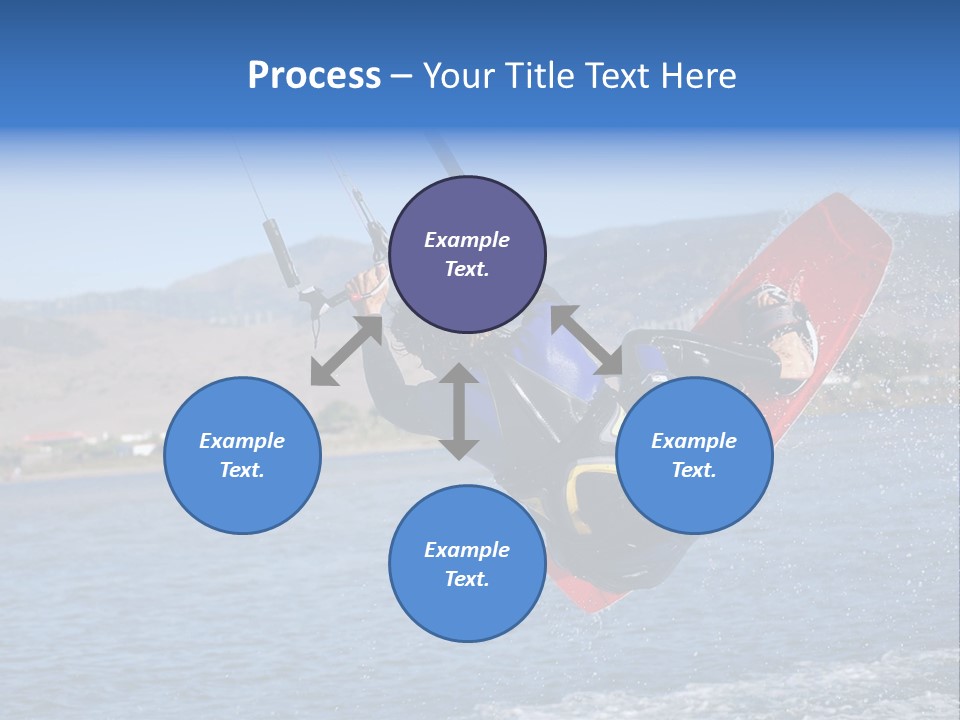 Process – Your Title Text Here

Example Text.

Example Text.

Example Text.

Example Text.